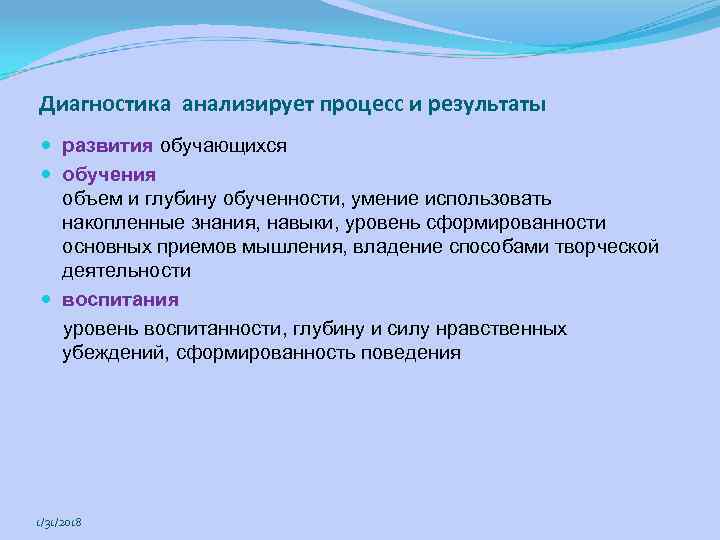 Диагностика анализирует процесс и результаты

- развития обучающихся
- обучения
объем и глубину обученности, умение использовать накопленные знания, навыки, уровень сформированности основных приемов мышления, владение способами творческой деятельности
- воспитания
уровень воспитанности, глубину и силу нравственных убеждений, сформированность поведения

1/31/2018